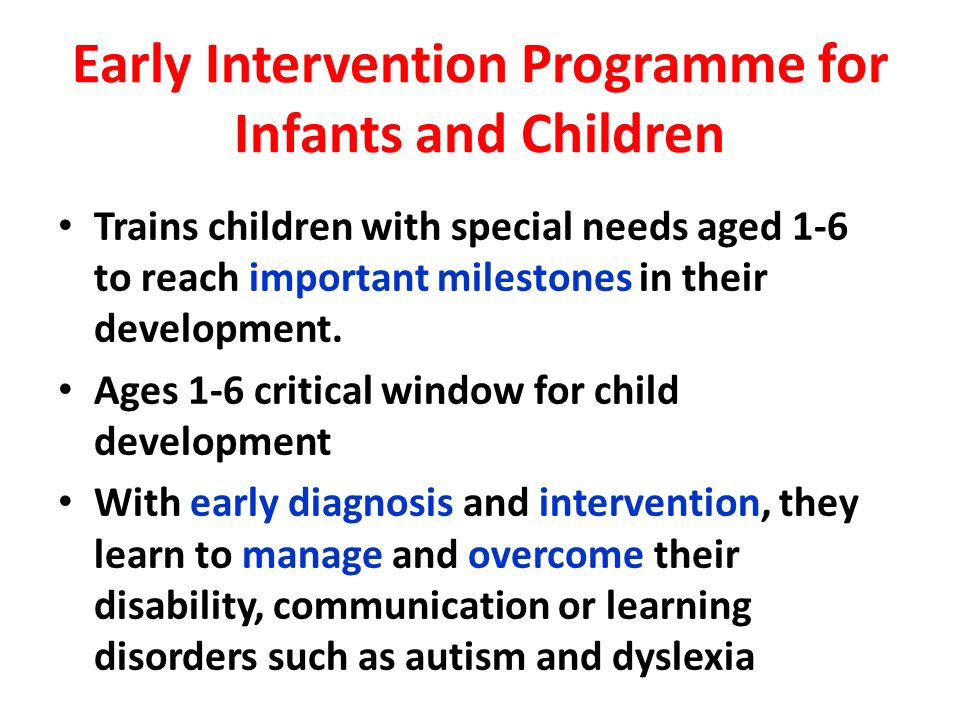 Early Intervention Programme for Infants and Children

• Trains children with special needs aged 1-6 to reach important milestones in their development.

• Ages 1-6 critical window for child development

• With early diagnosis and intervention, they learn to manage and overcome their disability, communication or learning disorders such as autism and dyslexia